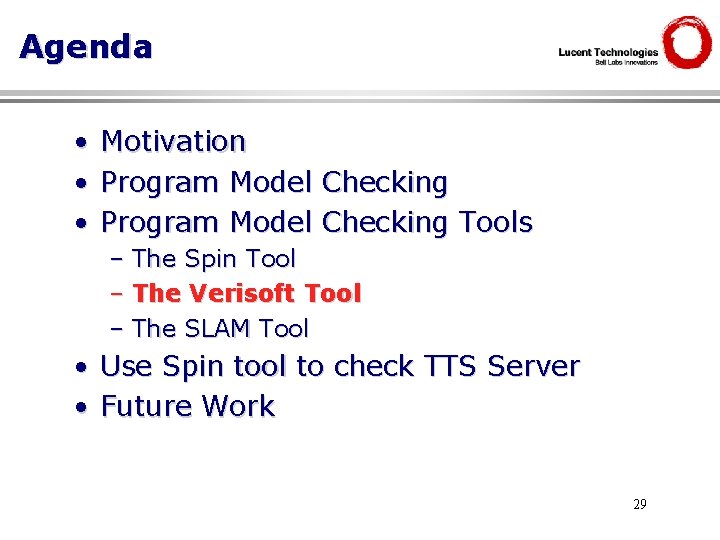 Agenda

Lucent Technologies
Bell Labs Innovations

• Motivation
• Program Model Checking
• Program Model Checking Tools
– The Spin Tool
– The Verisoft Tool
– The SLAM Tool
• Use Spin tool to check TTS Server
• Future Work

29